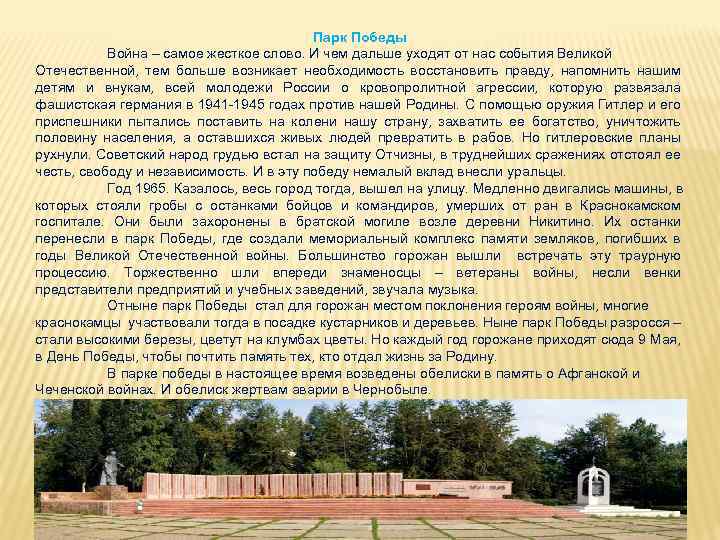 Парк Победы

Война – самое жесткое слово. И чем дальше уходят от нас события Великой Отечественной, тем больше возникает необходимость восстановить правду, напомнить нашим детям и внукам, всей молодежи России о кровопролитной агрессии, которую развязала фашистская германия в 1941-1945 годах против нашей Родины. С помощью оружия Гитлер и его приспешники пытались поставить на колени нашу страну, захватить ее богатство, уничтожить половину населения, а оставшихся живых людей превратить в рабов. Но гитлеровские планы рухнули. Советский народ грудью встал на защиту Отчизны, в труднейших сражениях отстоял ее честь, свободу и независимость. И в эту победу немалый вклад внесли уральцы.

Год 1965. Казалось, весь город тогда, вышел на улицу. Медленно двигались машины, в которых стояли гробы с останками бойцов и командиров, умерших от ран в Краснокамском госпитале. Они были захоронены в братской могиле возле деревни Никитино. Их останки перенесли в парк Победы, где создали мемориальный комплекс памяти земляков, погибших в годы Великой Отечественной войны. Большинство горожан вышли встречать эту траурную процессию. Торжественно шли впереди знаменосцы – ветераны войны, несли венки представители предприятий и учебных заведений, звучала музыка.

Отныне парк Победы стал для горожан местом поклонения героям войны, многие краснокамцы участвовали тогда в посадке кустарников и деревьев. Ныне парк Победы разросся – стали высокими березы, цветут на клумбах цветы. Но каждый год горожане приходят сюда 9 Мая, в День Победы, чтобы почтить память тех, кто отдал жизнь за Родину.

В парке победы в настоящее время возведены обелиски в память о Афганской и Чеченской войнах. И обелиск жертвам аварии в Чернобыле.